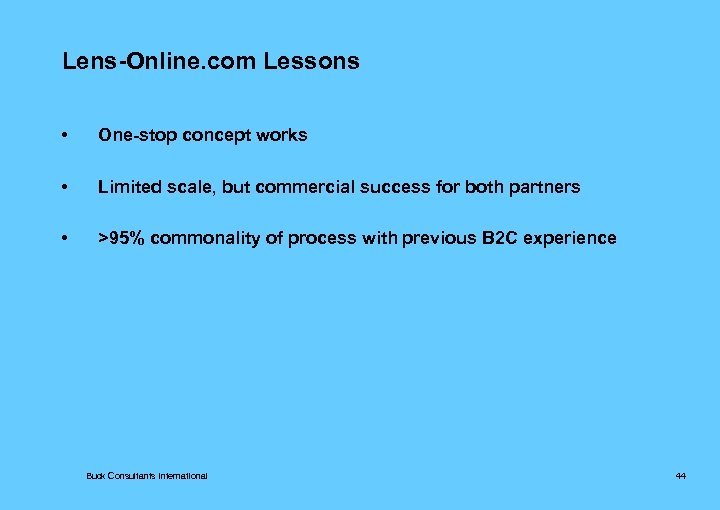 Lens-Online.com Lessons

• One-stop concept works

• Limited scale, but commercial success for both partners

• >95% commonality of process with previous B2C experience

Buck Consultants International

44